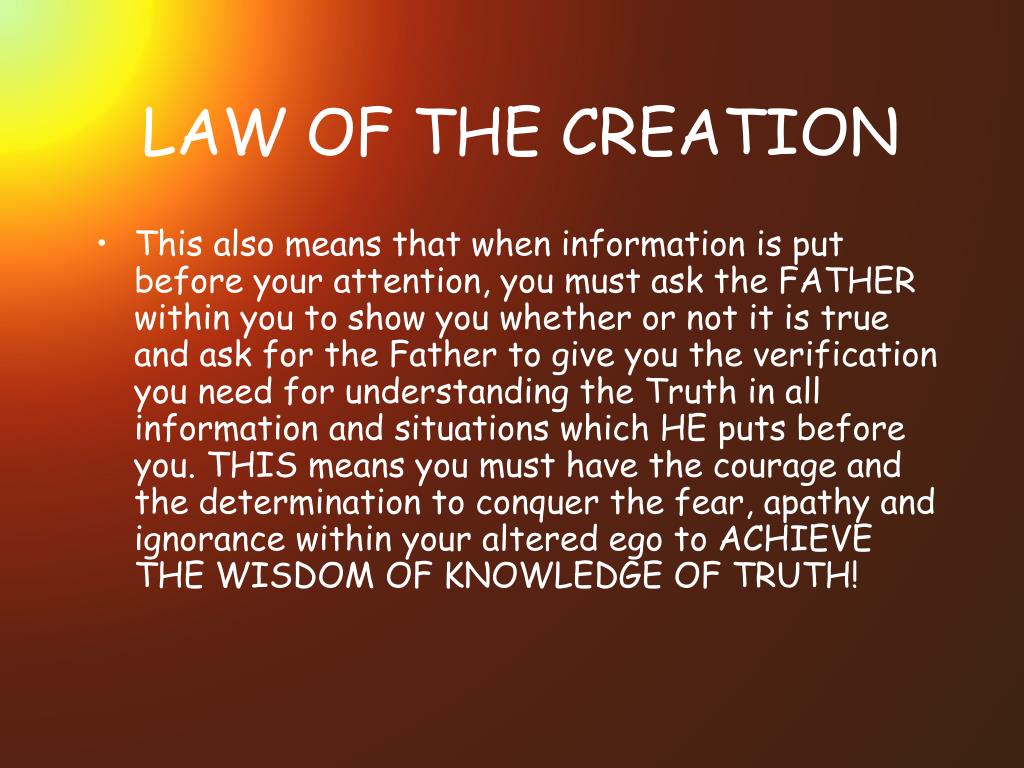 LAW OF THE CREATION

• This also means that when information is put before your attention, you must ask the FATHER within you to show you whether or not it is true and ask for the Father to give you the verification you need for understanding the Truth in all information and situations which HE puts before you. THIS means you must have the courage and the determination to conquer the fear, apathy and ignorance within your altered ego to ACHIEVE THE WISDOM OF KNOWLEDGE OF TRUTH!